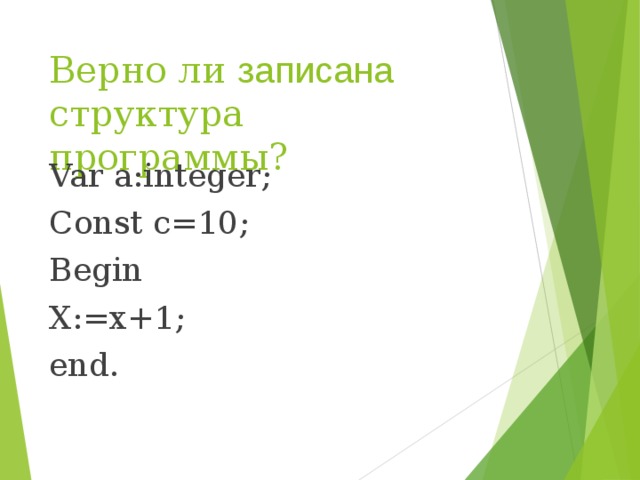 Верно ли записана структура программы?

Var a:integer;

Const c=10;

Begin

X:=x+1;

end.